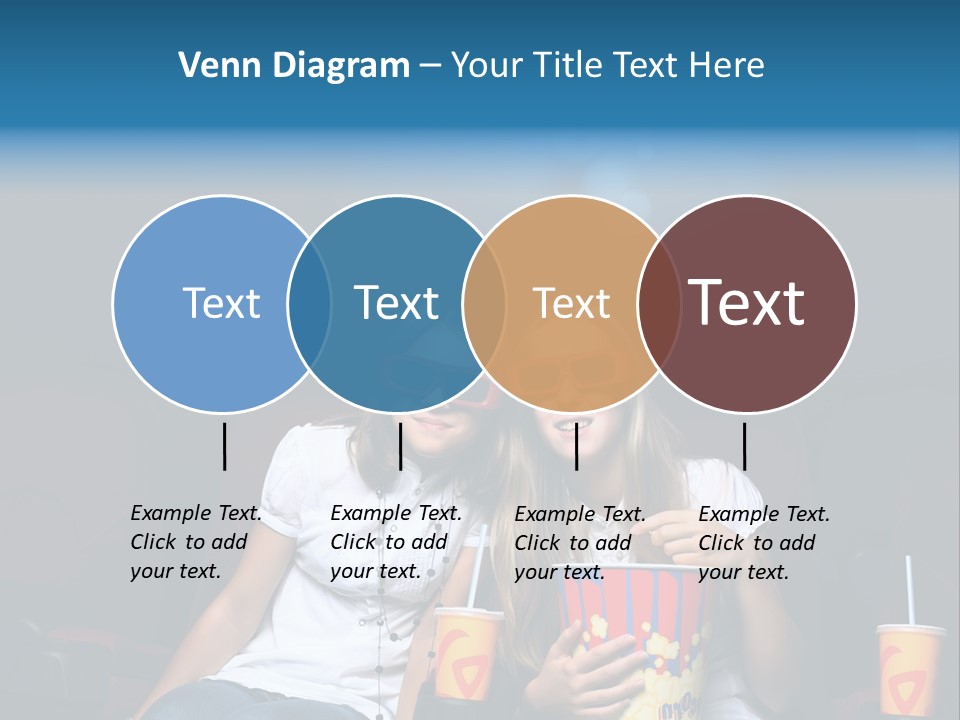 Venn Diagram – Your Title Text Here

Text

Text

Text

Text

Example Text. Click to add your text.

Example Text. Click to add your text.

Example Text. Click to add your text.

Example Text. Click to add your text.